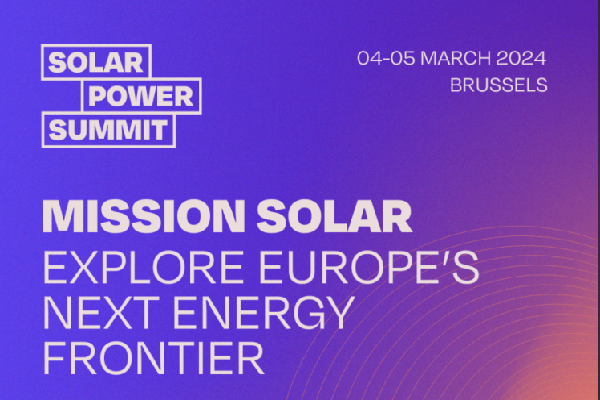 SOLAR
POWER
SUMMIT

04-05 MARCH 2024
BRUSSELS

MISSION SOLAR
EXPLORE EUROPE'S NEXT ENERGY FRONTIER